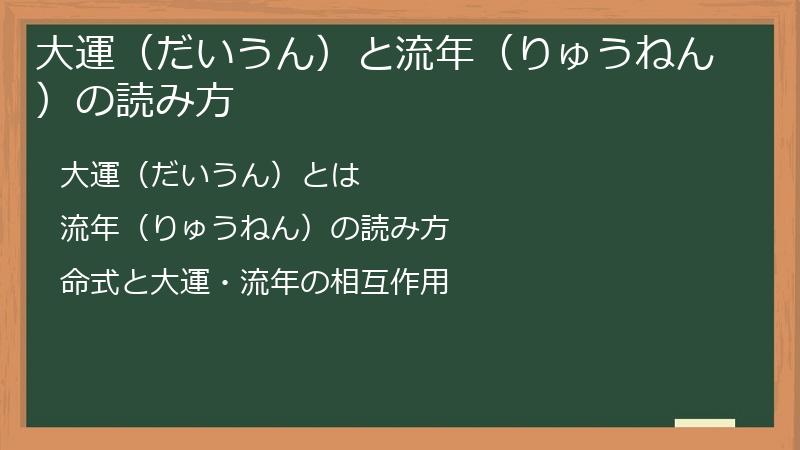 大運（だいうん）と流年（りゅうねん）の読み方

大運（だいうん）とは

流年（りゅうねん）の読み方

命式と大運・流年の相互作用